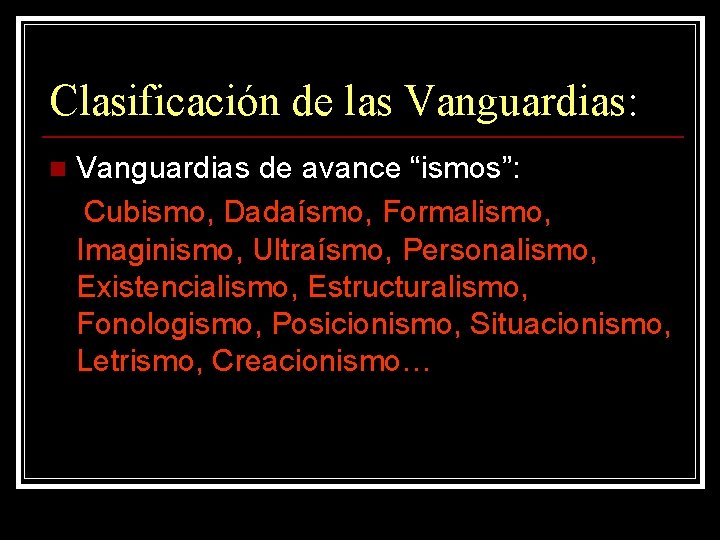 Clasificación de las Vanguardias:

Vanguardias de avance “ismos”:

Cubismo, Dadaísmo, Formalismo, Imaginismo, Ultraísmo, Personalismo, Existencialismo, Estructuralismo, Fonologismo, Posicionismo, Situacionismo, Letrismo, Creacionismo…